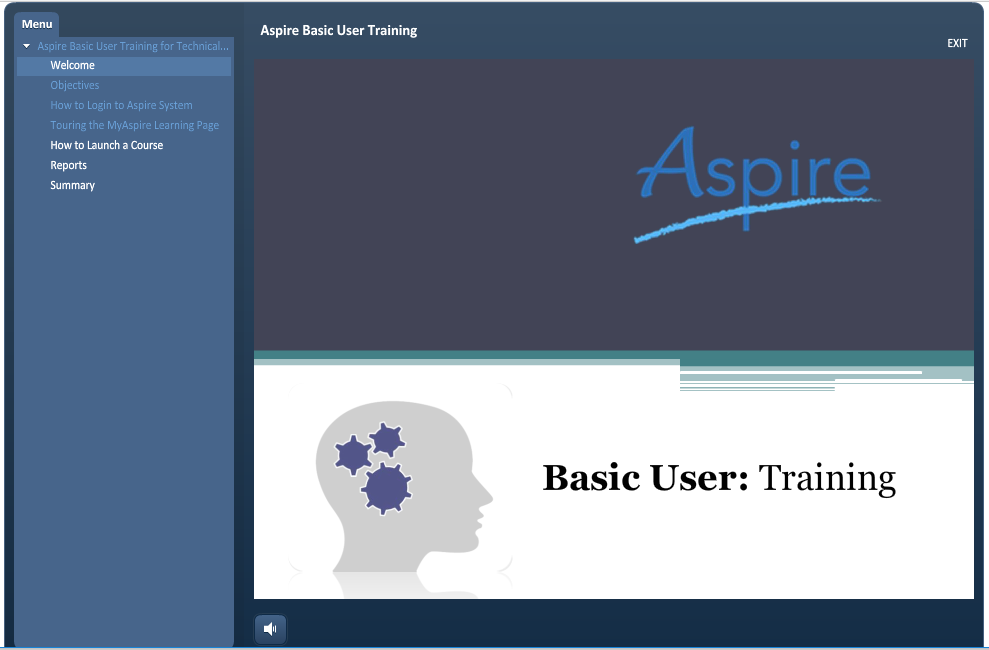 Menu
Aspire Basic User Training for Technical...
Welcome
Objectives
How to Login to Aspire System
Touring the MyAspire Learning Page
How to Launch a Course
Reports
Summary

Aspire Basic User Training

EXIT

Aspire

Basic User: Training